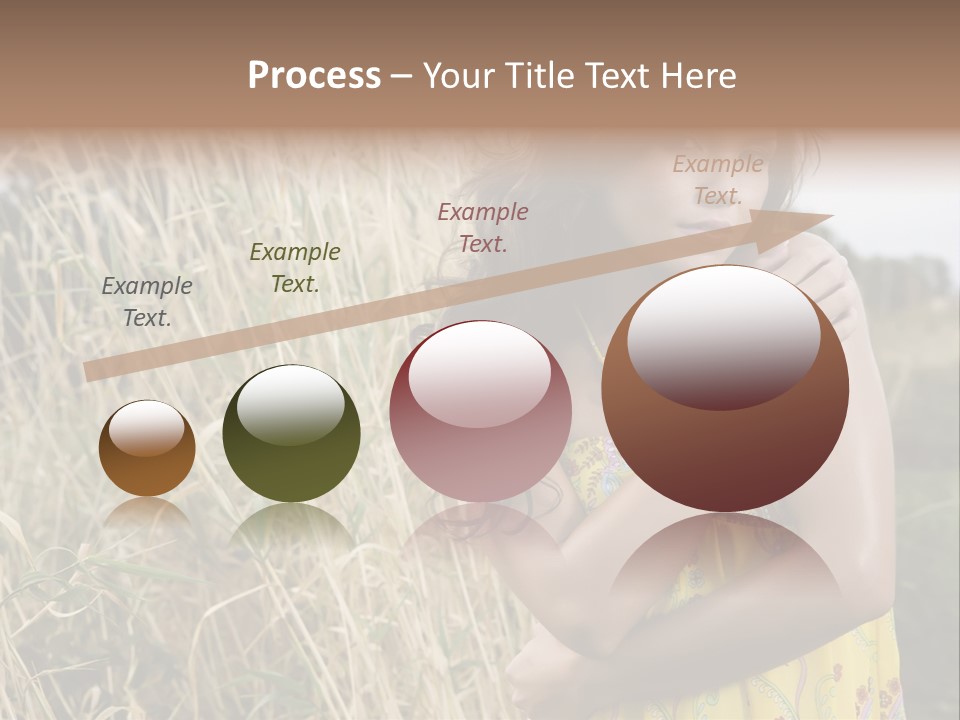 Process – Your Title Text Here

Example Text.

Example Text.

Example Text.

Example Text.